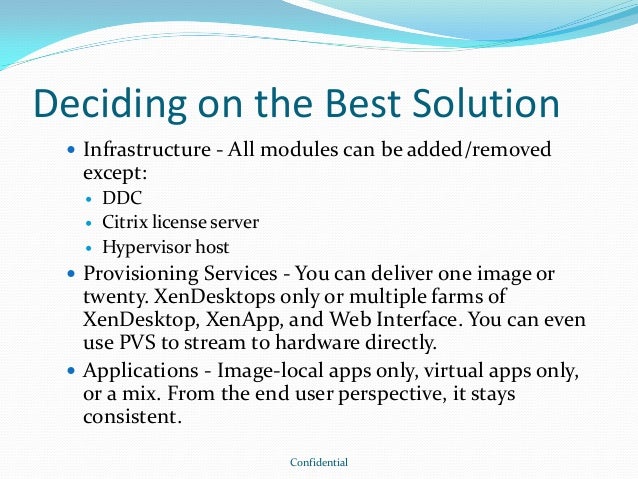 Deciding on the Best Solution

- Infrastructure - All modules can be added/removed except:
  - DDC
  - Citrix license server
  - Hypervisor host
- Provisioning Services - You can deliver one image or twenty. XenDesktops only or multiple farms of XenDesktop, XenApp, and Web Interface. You can even use PVS to stream to hardware directly.
- Applications - Image-local apps only, virtual apps only, or a mix. From the end user perspective, it stays consistent.

Confidential